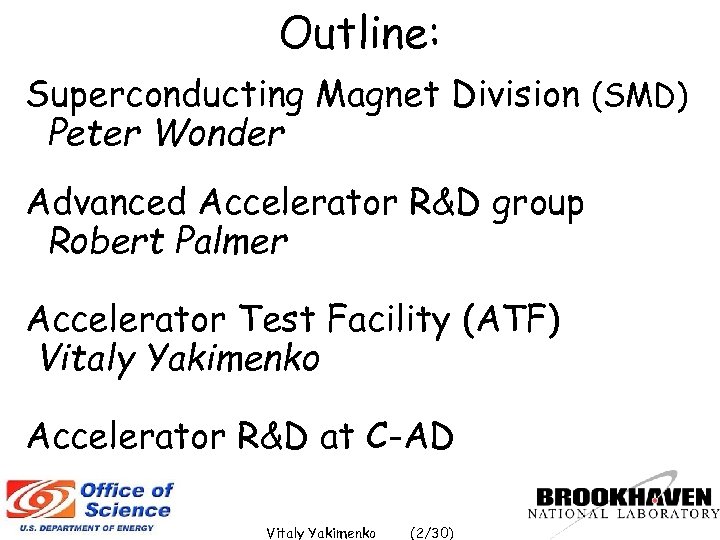 Outline:

Superconducting Magnet Division (SMD)
Peter Wonder

Advanced Accelerator R&D group
Robert Palmer

Accelerator Test Facility (ATF)
Vitaly Yakimenko

Accelerator R&D at C-AD

Office of Science
U.S. DEPARTMENT OF ENERGY

Vitaly Yakimenko (2/30)

BROOKHAVEN
NATIONAL LABORATORY